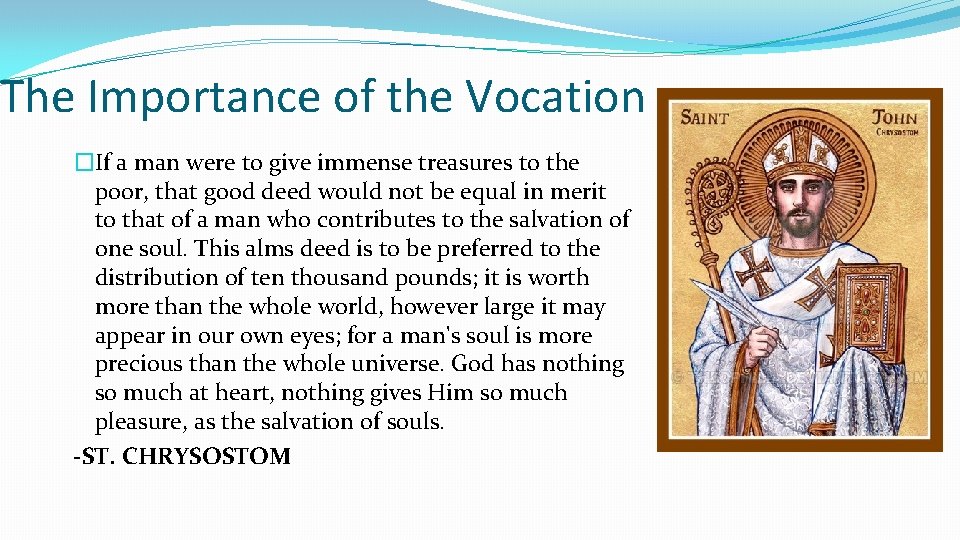 The Importance of the Vocation

�If a man were to give immense treasures to the poor, that good deed would not be equal in merit to that of a man who contributes to the salvation of one soul. This alms deed is to be preferred to the distribution of ten thousand pounds; it is worth more than the whole world, however large it may appear in our own eyes; for a man's soul is more precious than the whole universe. God has nothing so much at heart, nothing gives Him so much pleasure, as the salvation of souls.
-ST. CHRYSOSTOM

SAINT JOHN CHRYSOSTOM